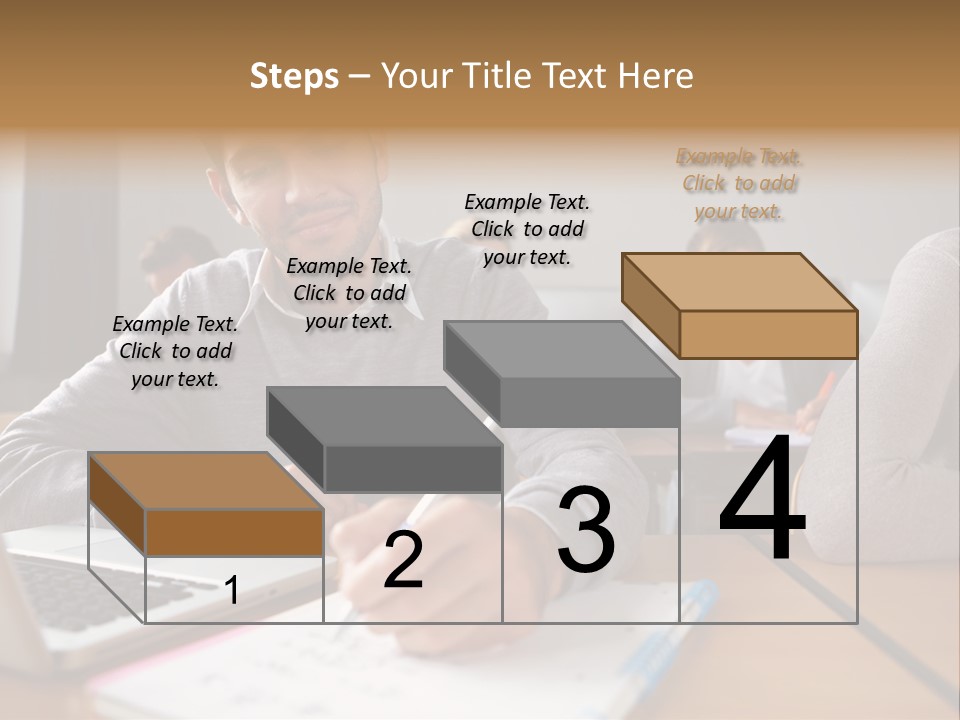 Steps – Your Title Text Here

Example Text. Click to add your text.

Example Text. Click to add your text.

Example Text. Click to add your text.

Example Text. Click to add your text.

1

2

3

4